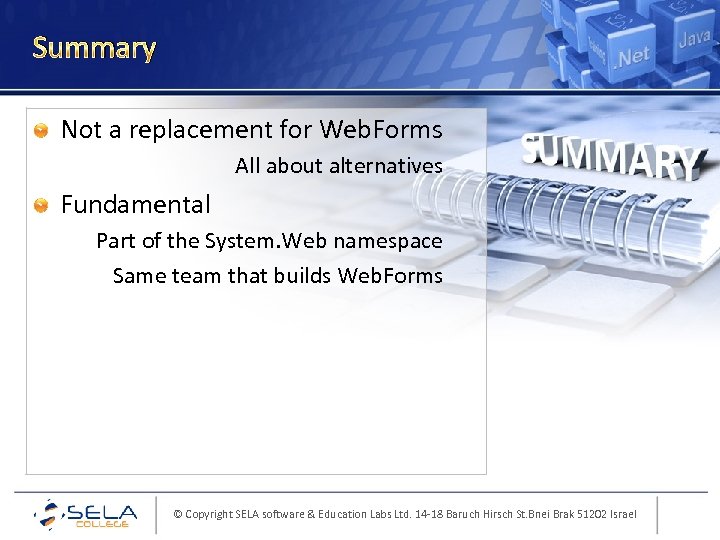 Summary

.Net

Java

Not a replacement for WebForms

All about alternatives

Fundamental

Part of the System.Web namespace

Same team that builds WebForms

SUMMARY

SELA COLLEGE

© Copyright SELA software & Education Labs Ltd. 14-18 Baruch Hirsch St.Bnei Brak 51202 Israel